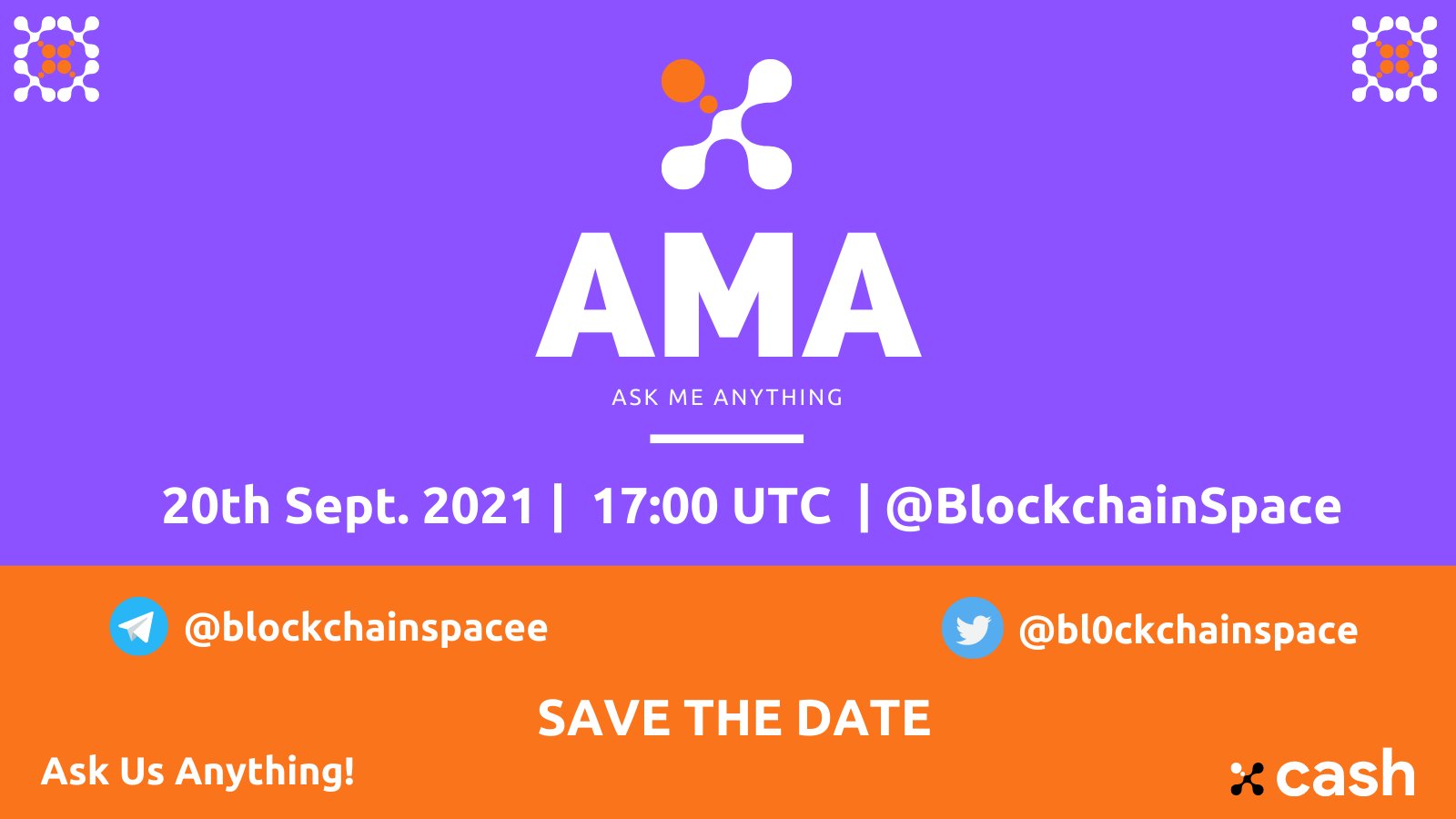 AMA

ASK ME ANYTHING

20th Sept. 2021 | 17:00 UTC | @BlockchainSpace

@blockchainspacee

@bl0ckchainspace

SAVE THE DATE

Ask Us Anything!

cash